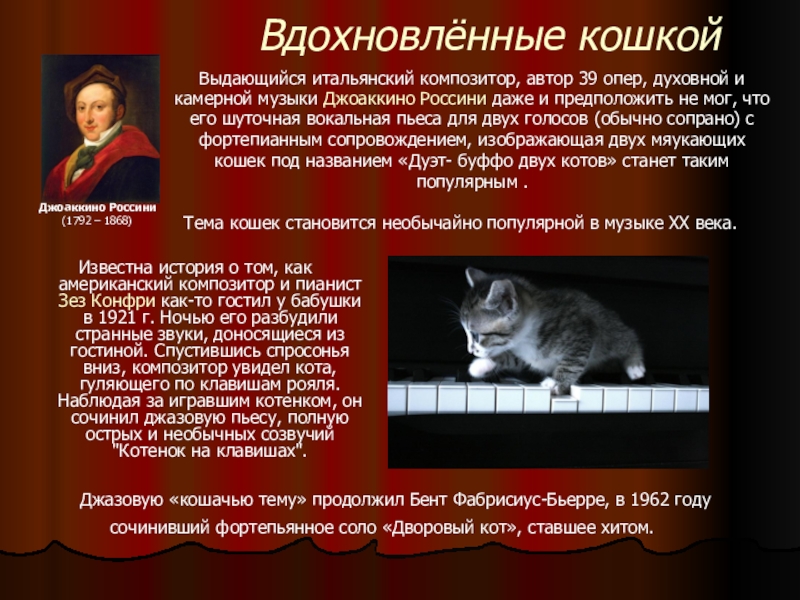 Вдохновлённые кошкой

Джоаккино Россини
(1792 – 1868)

Выдающийся итальянский композитор, автор 39 опер, духовной и камерной музыки Джоаккино Россини даже и предположить не мог, что его шуточная вокальная пьеса для двух голосов (обычно сопрано) с фортепианным сопровождением, изображающая двух мяукающих кошек под названием «Дуэт- буффо двух котов» станет таким популярным .

Тема кошек становится необычайно популярной в музыке XX века.

Известна история о том, как американский композитор и пианист Зез Конфри как-то гостил у бабушки в 1921 г. Ночью его разбудили странные звуки, доносящиеся из гостиной. Спустившись спросонья вниз, композитор увидел кота, гуляющего по клавишам рояля. Наблюдая за игравшим котенком, он сочинил джазовую пьесу, полную острых и необычных созвучий "Котенок на клавишах".

Джазовую «кошачью тему» продолжил Бент Фабрисиус-Бьерре, в 1962 году сочинивший фортепьянное соло «Дворовый кот», ставшее хитом.